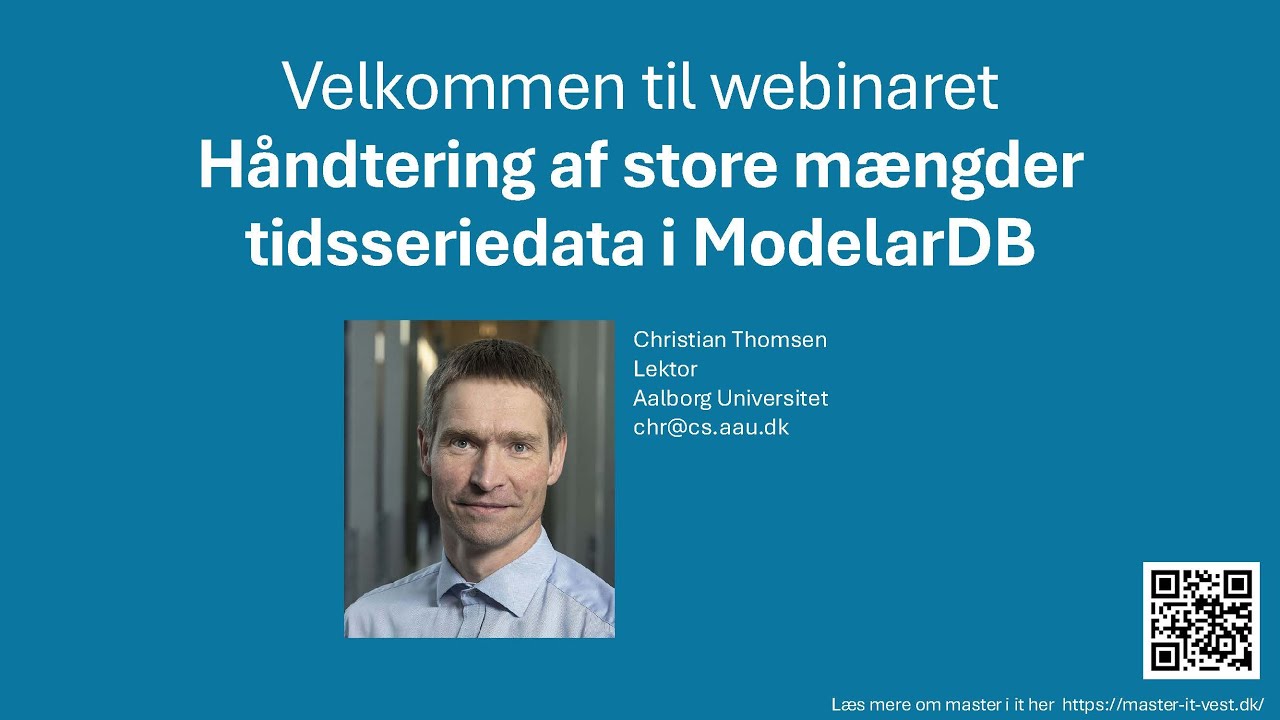 Velkommen til webinaret
Håndtering af store mængder tidsseriedata i ModelarDB

Christian Thomsen
Lektor
Aalborg Universitet
chr@cs.aau.dk

Læs mere om master i it her https://master-it-vest.dk/